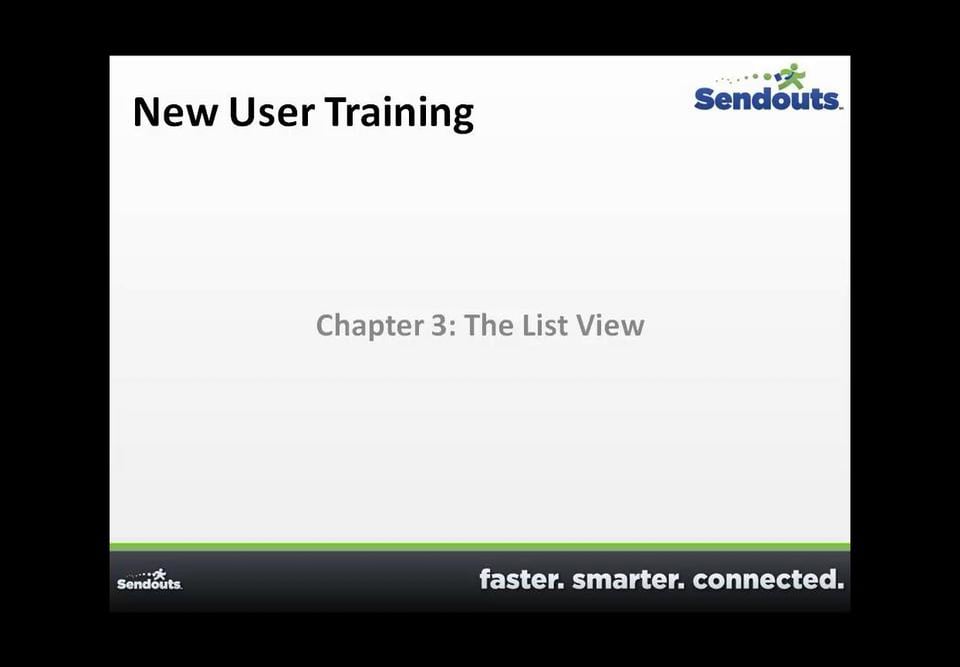 New User Training

Sendouts

Chapter 3: The List View

Sendouts

faster. smarter. connected.